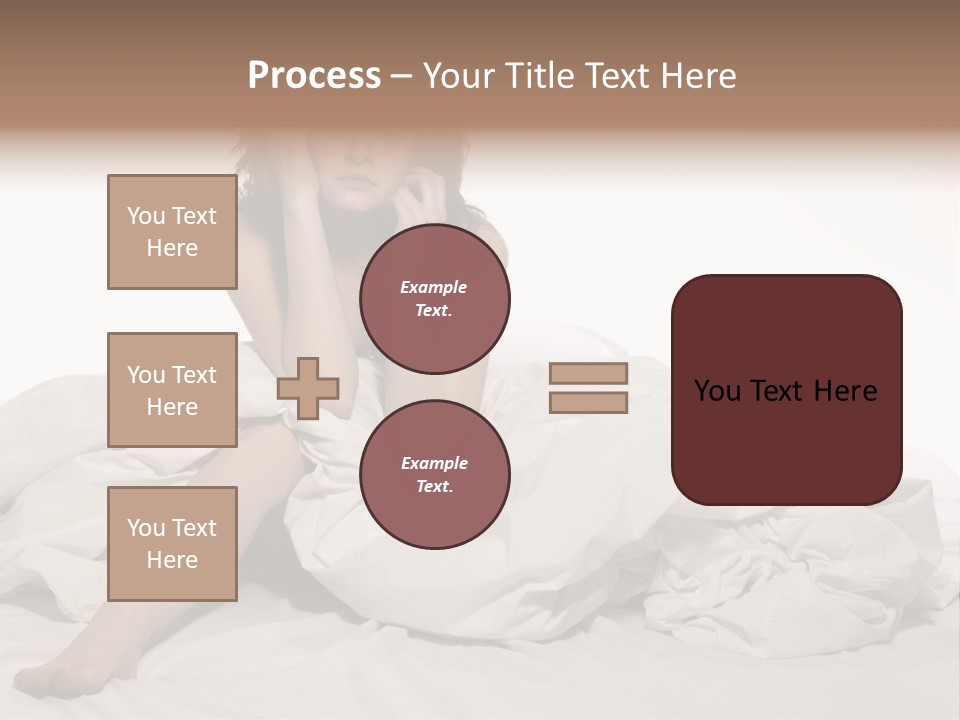 Process – Your Title Text Here

You Text Here

You Text Here

You Text Here

Example Text.

Example Text.

You Text Here